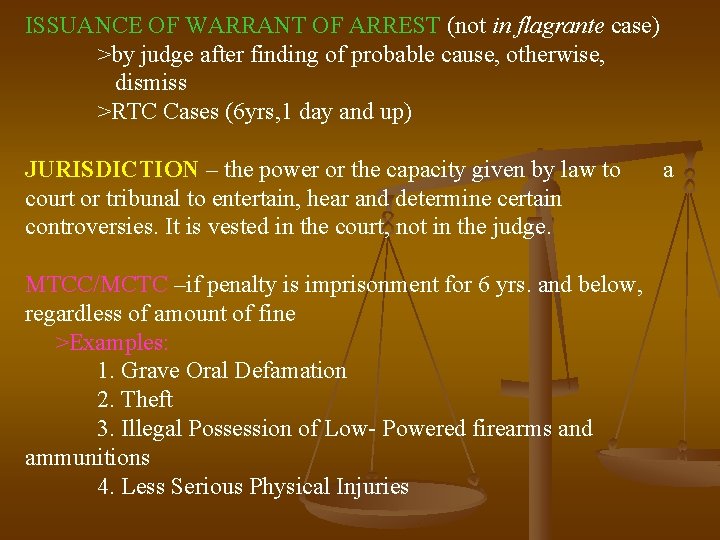 ISSUANCE OF WARRANT OF ARREST (not in flagrante case)
>by judge after finding of probable cause, otherwise, dismiss
>RTC Cases (6yrs,1 day and up)

JURISDICTION – the power or the capacity given by law to a court or tribunal to entertain, hear and determine certain controversies. It is vested in the court, not in the judge.

MTCC/MCTC –if penalty is imprisonment for 6 yrs. and below, regardless of amount of fine
>Examples:
1. Grave Oral Defamation
2. Theft
3. Illegal Possession of Low- Powered firearms and ammunitions
4. Less Serious Physical Injuries